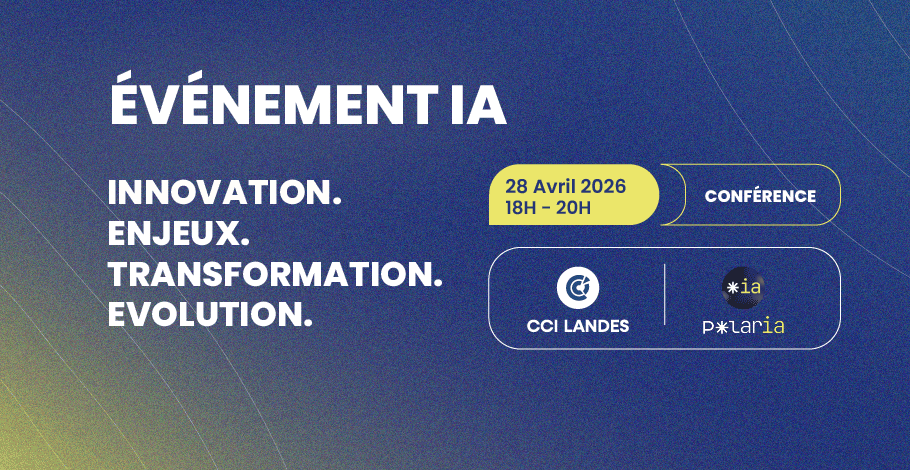 ÉVÉNEMENT IA

INNOVATION.
ENJEUX.
TRANSFORMATION.
EVOLUTION.

28 Avril 2026
18H - 20H

CONFÉRENCE

CCI LANDES

*ia
p*laria